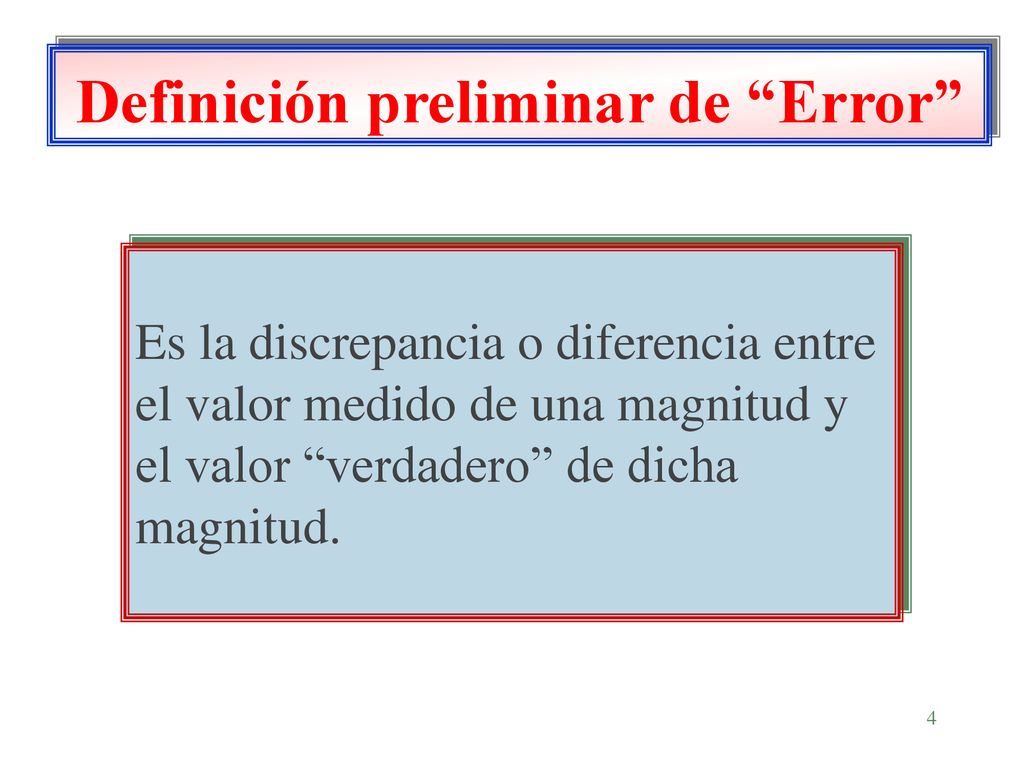 Definición preliminar de “Error”

Es la discrepancia o diferencia entre el valor medido de una magnitud y el valor “verdadero” de dicha magnitud.

4